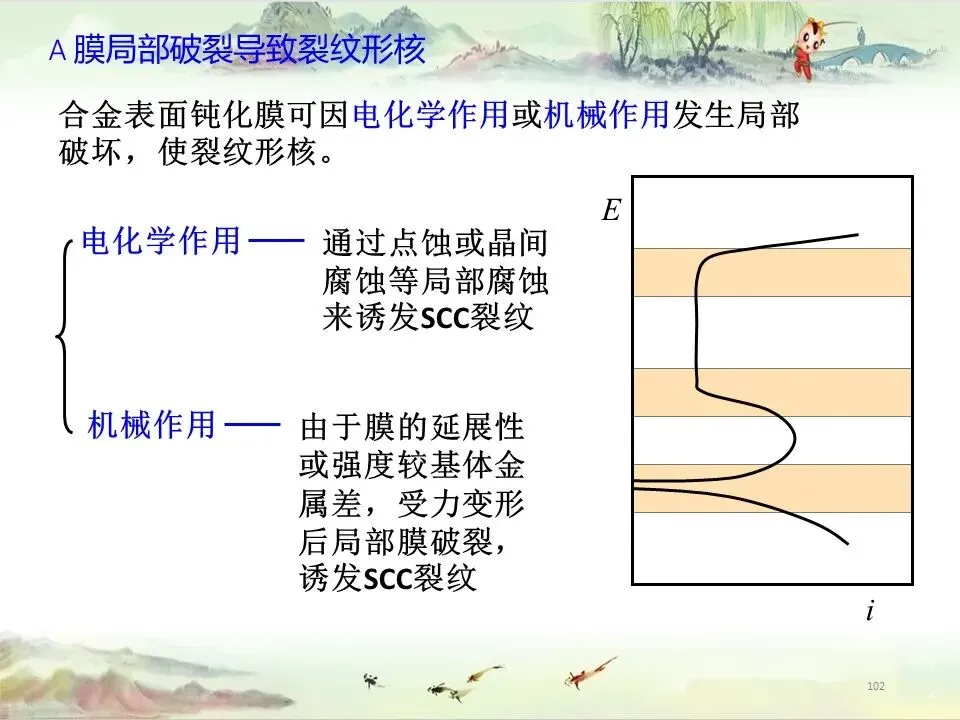 A 膜局部破裂导致裂纹形核

合金表面钝化膜可因电化学作用或机械作用发生局部破坏，使裂纹形核。

电化学作用 —— 通过点蚀或晶间腐蚀等局部腐蚀来诱发SCC裂纹

机械作用 —— 由于膜的延展性或强度较基体金属差，受力变形后局部膜破裂，诱发SCC裂纹

$E$

$i$

102